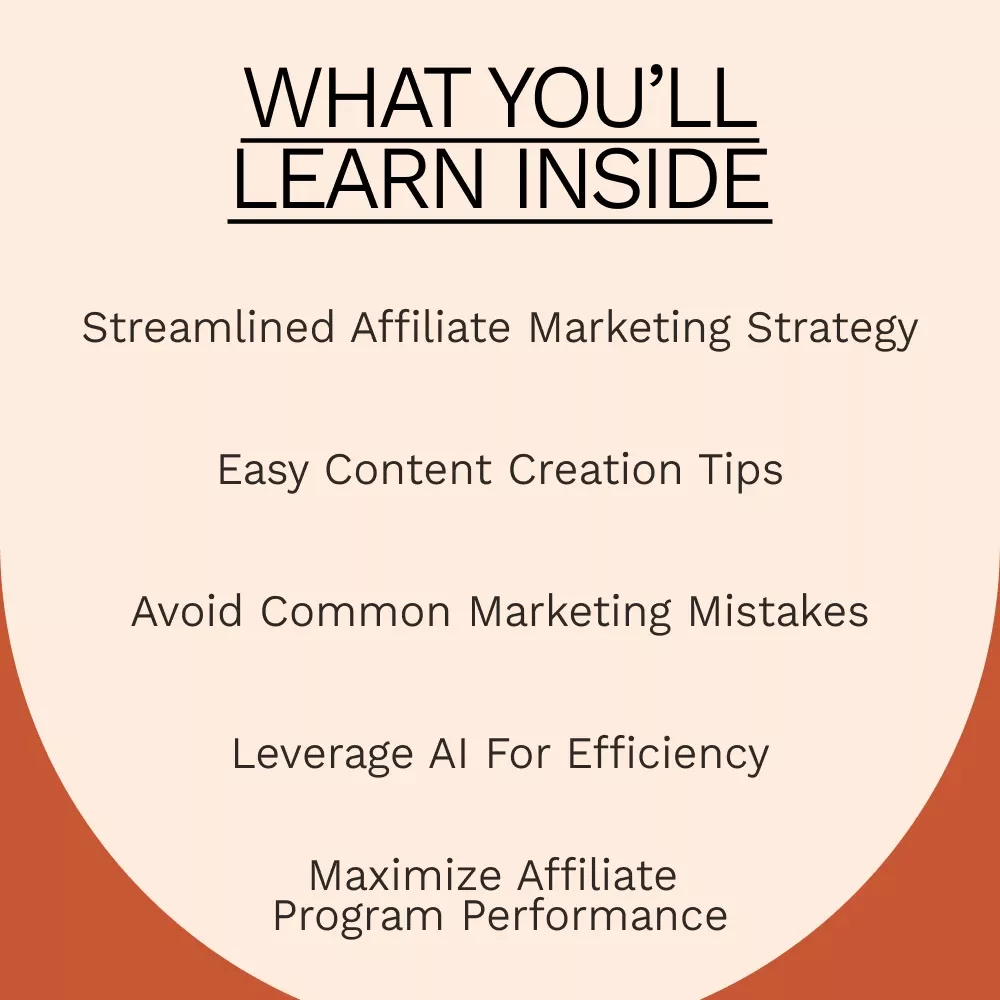 WHAT YOU'LL LEARN INSIDE

Streamlined Affiliate Marketing Strategy

Easy Content Creation Tips

Avoid Common Marketing Mistakes

Leverage AI For Efficiency

Maximize Affiliate Program Performance